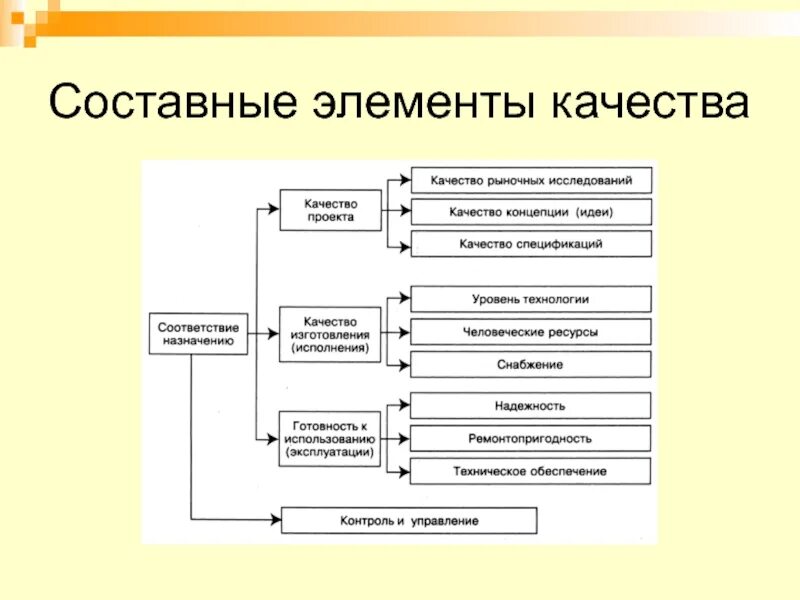 Составные элементы качества

Соответствие назначению

Качество проекта

Качество рыночных исследований

Качество концепции (идеи)

Качество спецификаций

Качество изготовления (исполнения)

Уровень технологии

Человеческие ресурсы

Снабжение

Готовность к использованию (эксплуатации)

Надежность

Ремонтопригодность

Техническое обеспечение

Контроль и управление